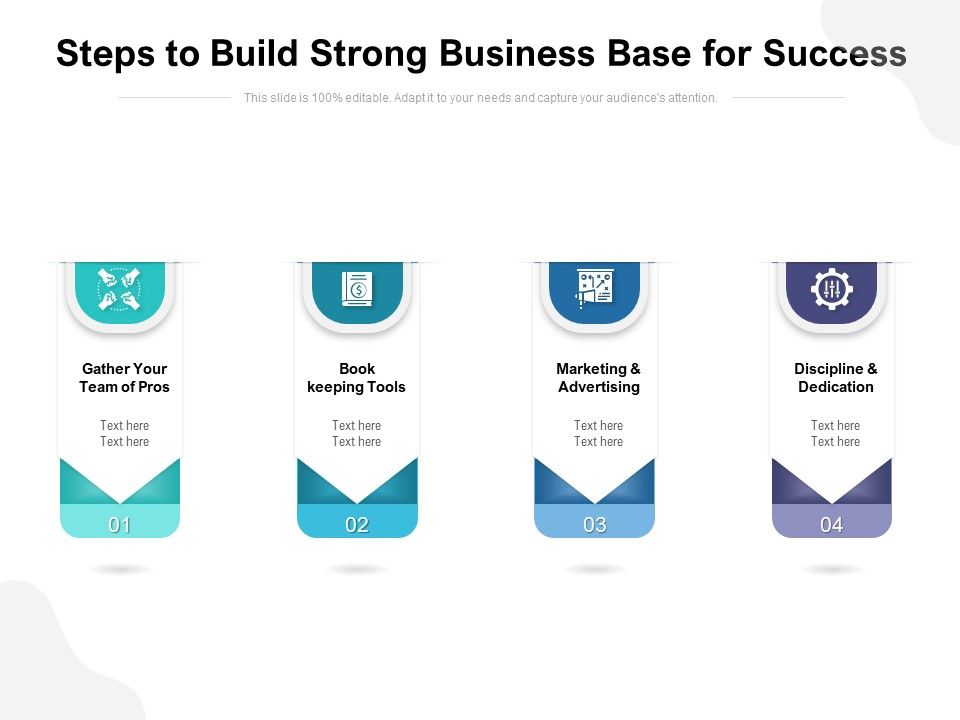 Steps to Build Strong Business Base for Success

This slide is 100% editable. Adapt it to your needs and capture your audience's attention.

Gather Your Team of Pros

Text here
Text here

01

Book keeping Tools

Text here
Text here

02

Marketing & Advertising

Text here
Text here

03

Discipline & Dedication

Text here
Text here

04